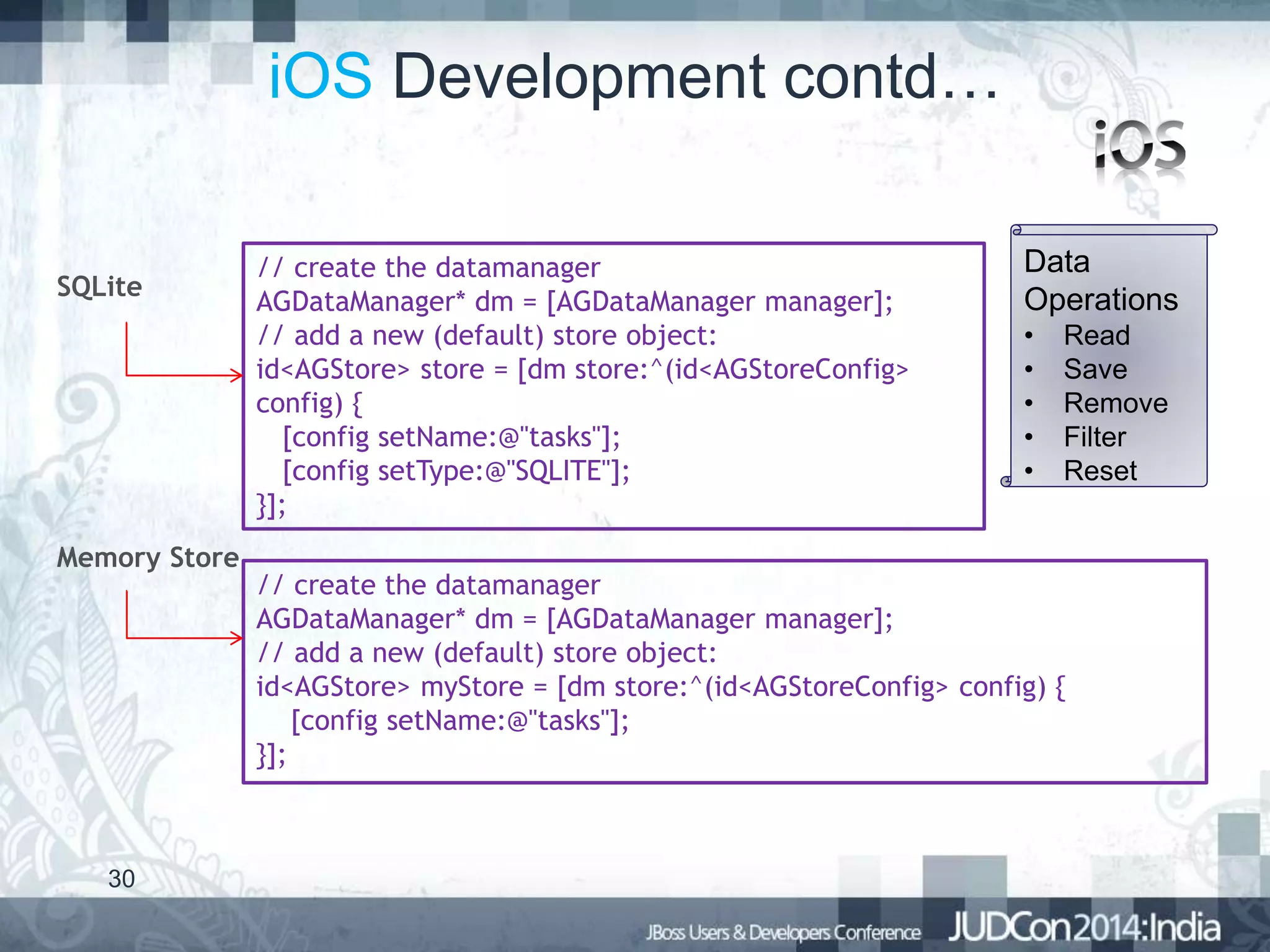 iOS Development contd…

iOS

SQLite

// create the datamanager
AGDataManager* dm = [AGDataManager manager];
// add a new (default) store object:
id<AGStore> store = [dm store:^(id<AGStoreConfig> config) {
[config setName:@"tasks"];
[config setType:@"SQLITE"];
}];

Data Operations
• Read
• Save
• Remove
• Filter
• Reset

Memory Store

// create the datamanager
AGDataManager* dm = [AGDataManager manager];
// add a new (default) store object:
id<AGStore> myStore = [dm store:^(id<AGStoreConfig> config) {
[config setName:@"tasks"];
}];

30

JBoss Users & Developers Conference JUDCon2014:India